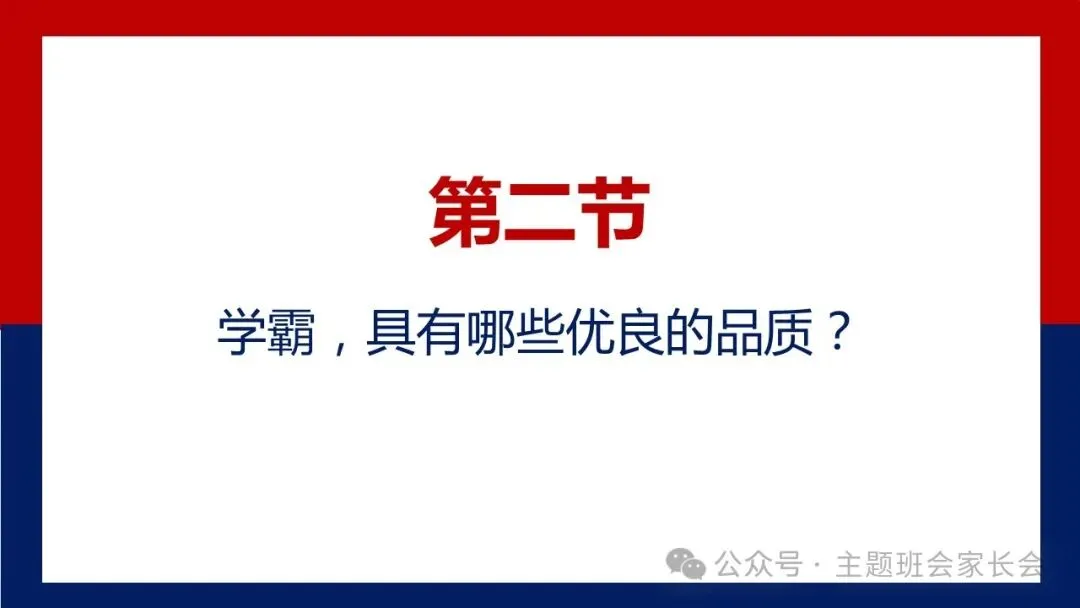 第二节

学霸，具有哪些优良的品质？

公众号 · 主题班会家长会